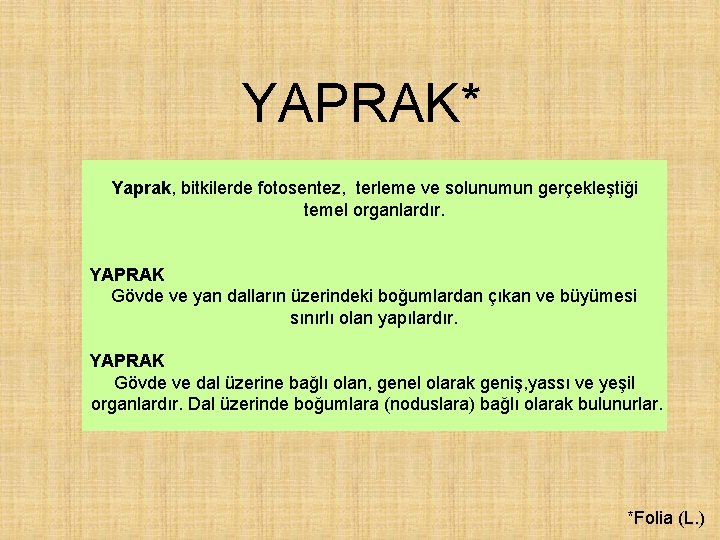 YAPRAK*

Yaprak, bitkilerde fotosentez, terleme ve solunumun gerçekleştiği temel organlardır.

YAPRAK
Gövde ve yan dalların üzerindeki boğumlardan çıkan ve büyümesi sınırlı olan yapılardır.

YAPRAK
Gövde ve dal üzerine bağlı olan, genel olarak geniş,yassı ve yeşil organlardır. Dal üzerinde boğumlara (noduslara) bağlı olarak bulunurlar.

*Folia (L.)